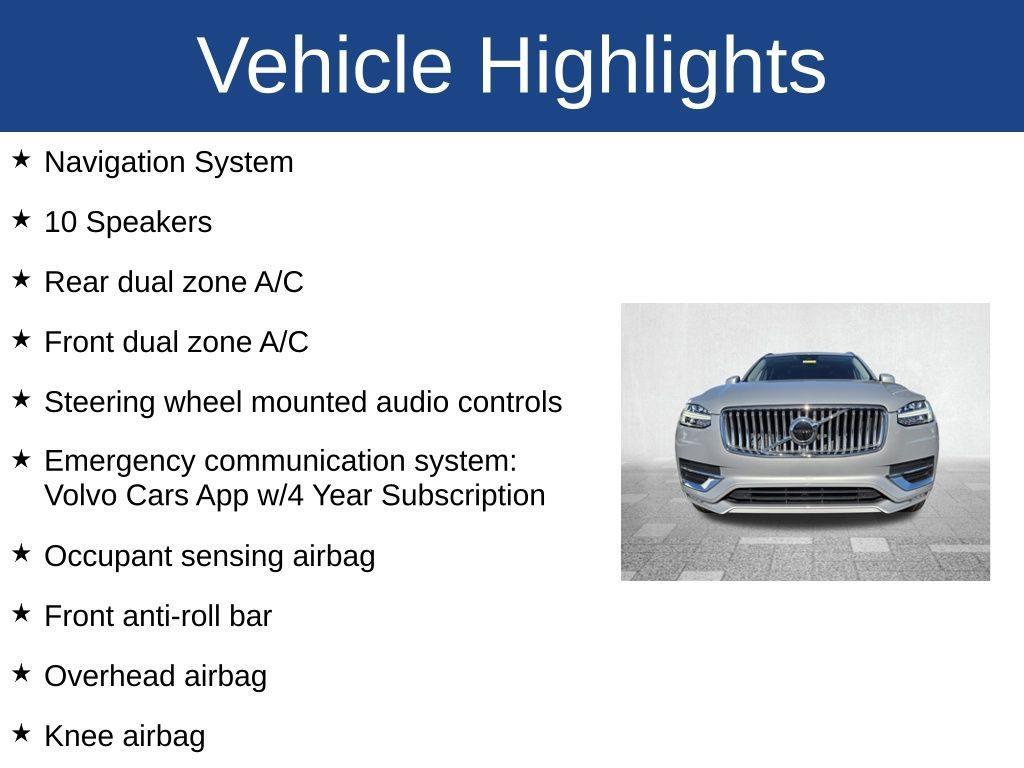 Vehicle Highlights

★ Navigation System

★ 10 Speakers

★ Rear dual zone A/C

★ Front dual zone A/C

★ Steering wheel mounted audio controls

★ Emergency communication system: Volvo Cars App w/4 Year Subscription

★ Occupant sensing airbag

★ Front anti-roll bar

★ Overhead airbag

★ Knee airbag